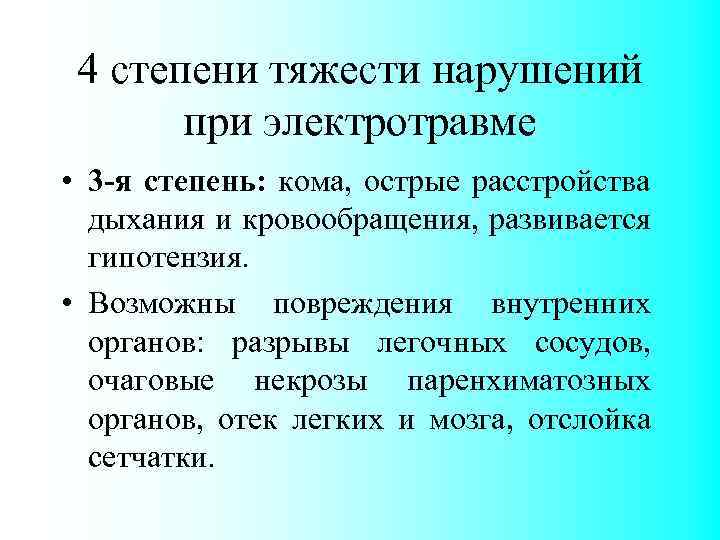 4 степени тяжести нарушений при электротравме

• 3-я степень: кома, острые расстройства дыхания и кровообращения, развивается гипотензия.

• Возможны повреждения внутренних органов: разрывы легочных сосудов, очаговые некрозы паренхиматозных органов, отек легких и мозга, отслойка сетчатки.